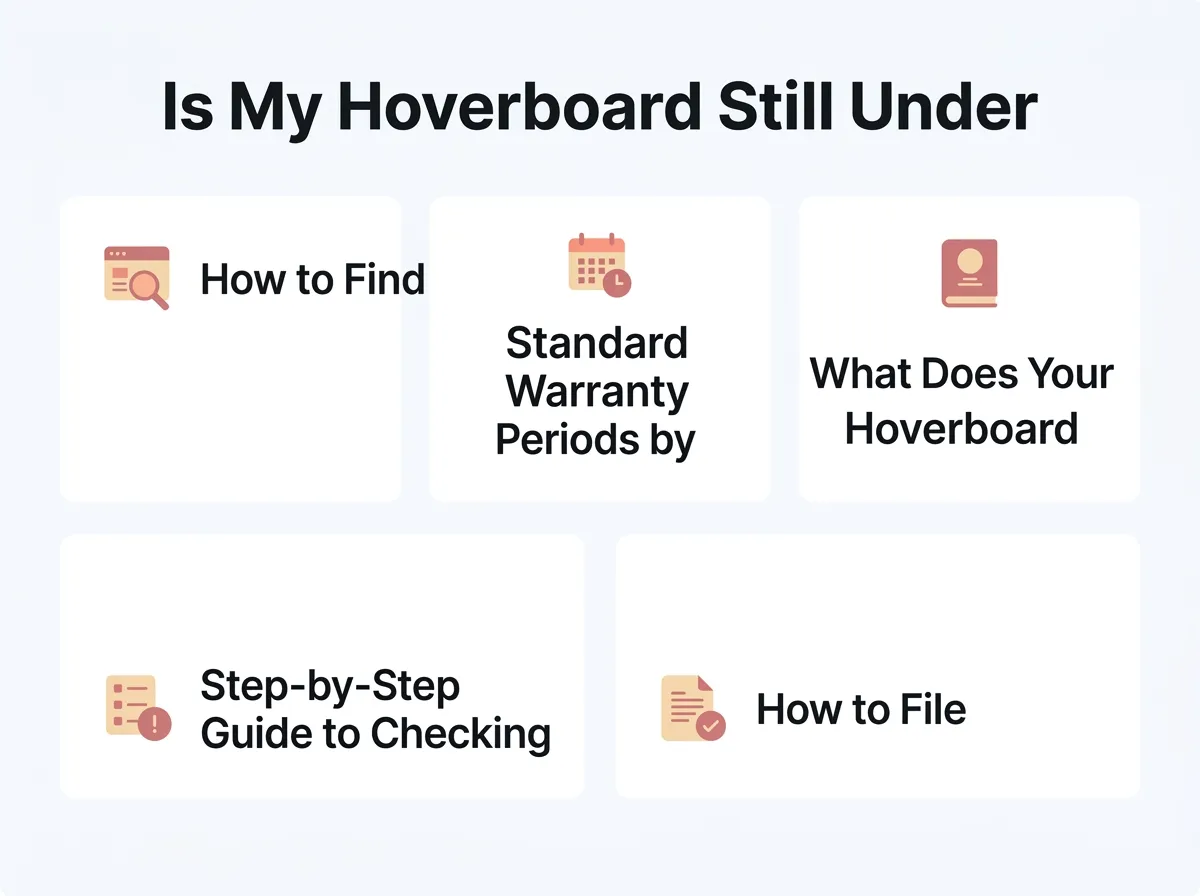 Is My Hoverboard Still Under

How to Find

Standard Warranty Periods by

What Does Your Hoverboard

Step-by-Step Guide to Checking

How to File